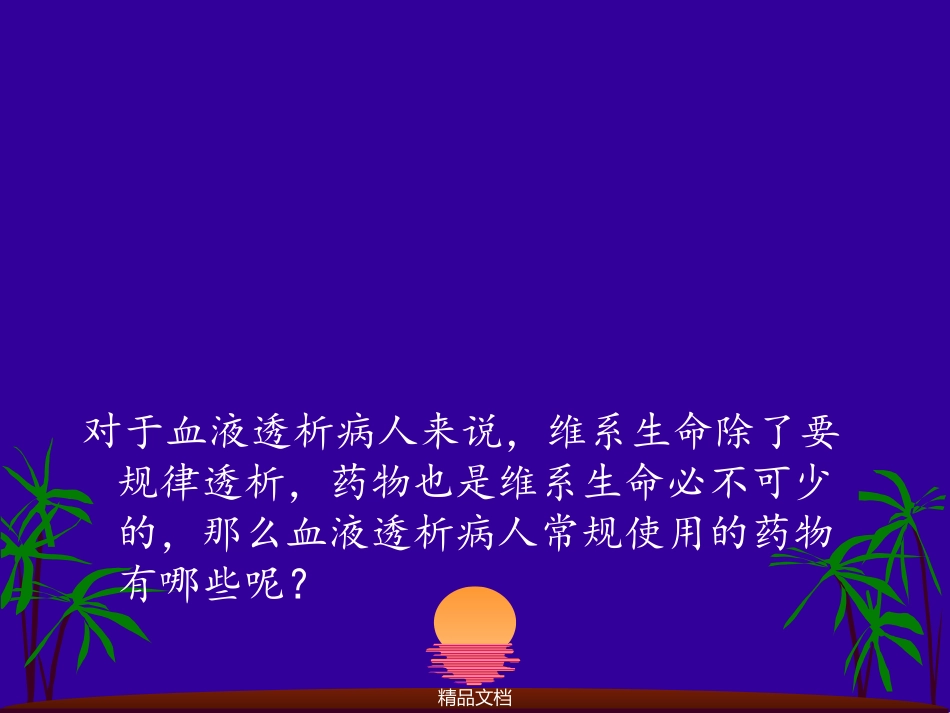 对于血液透析病人来说，维系生命除了要规律透析，药物也是维系生命必不可少的，那么血液透析病人常规使用的药物有哪些呢？

精品文档